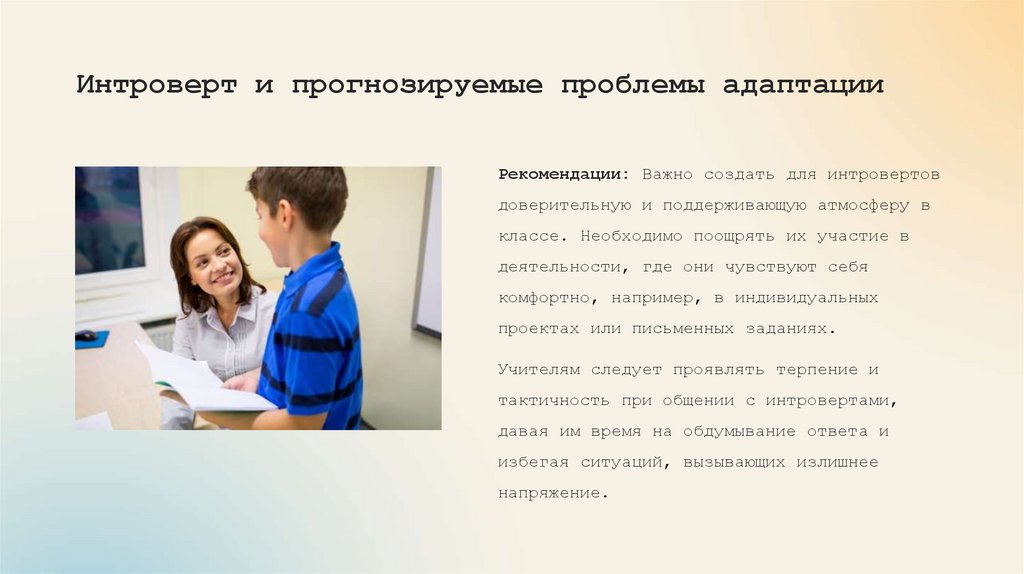 Интроверт и прогнозируемые проблемы адаптации

Рекомендации: Важно создать для интровертов доверительную и поддерживающую атмосферу в классе. Необходимо поощрять их участие в деятельности, где они чувствуют себя комфортно, например, в индивидуальных проектах или письменных заданиях.

Учителям следует проявлять терпение и тактичность при общении с интровертами, давая им время на обдумывание ответа и избегая ситуаций, вызывающих излишнее напряжение.